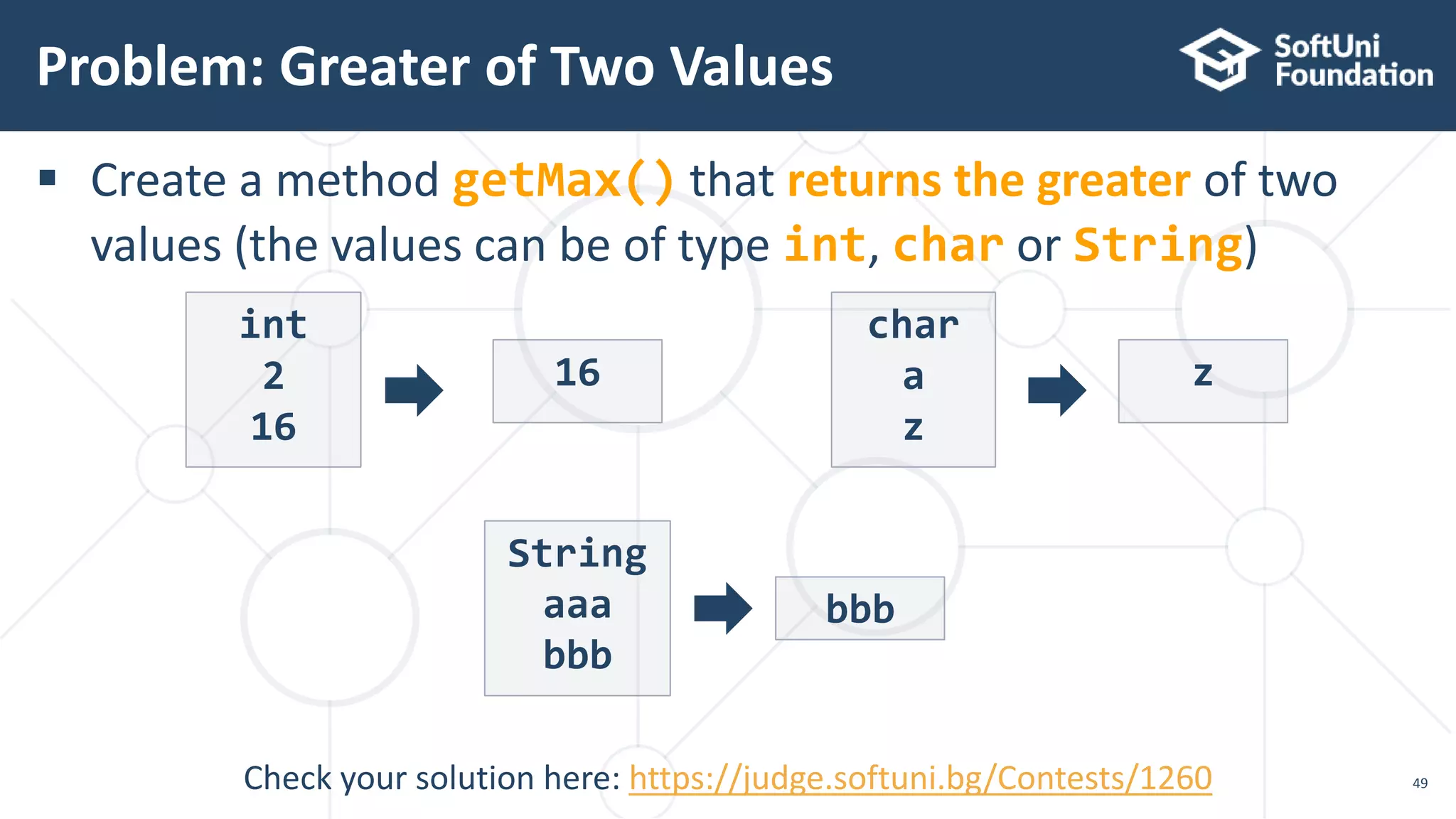 Problem: Greater of Two Values

SoftUni Foundation

▪ Create a method getMax() that returns the greater of two values (the values can be of type int, char or String)

int
2
16

16

char
a
z

z

String
aaa
bbb

bbb

Check your solution here: https://judge.softuni.bg/Contests/1260

49